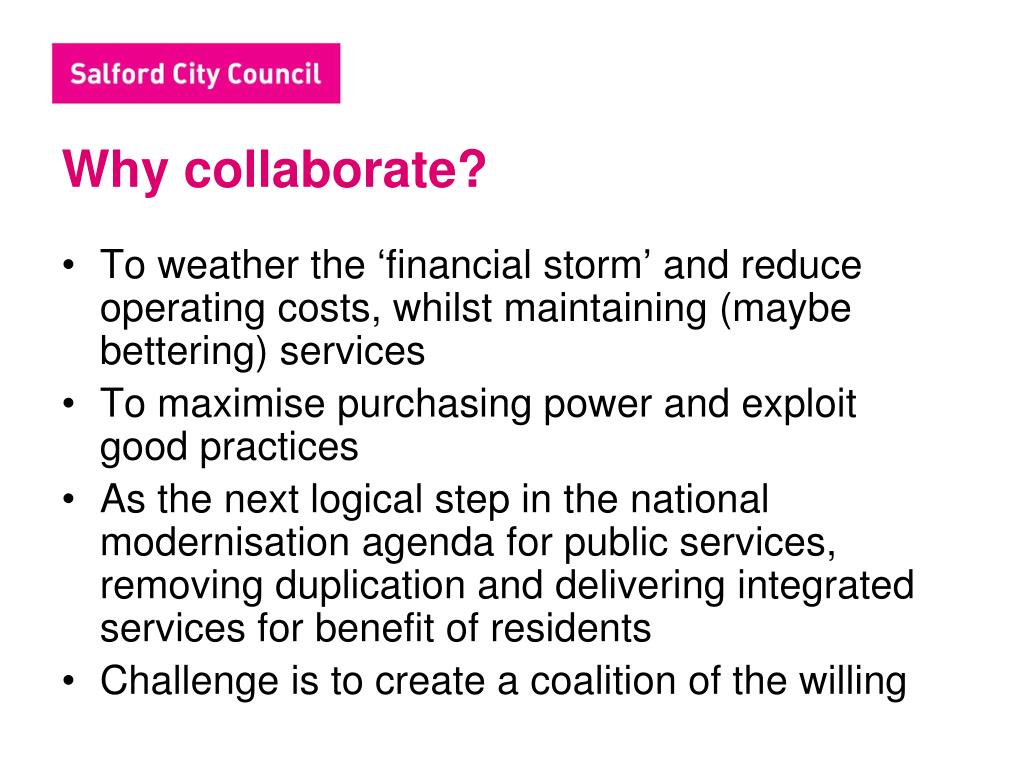 Salford City Council

Why collaborate?

• To weather the ‘financial storm’ and reduce operating costs, whilst maintaining (maybe bettering) services
• To maximise purchasing power and exploit good practices
• As the next logical step in the national modernisation agenda for public services, removing duplication and delivering integrated services for benefit of residents
• Challenge is to create a coalition of the willing